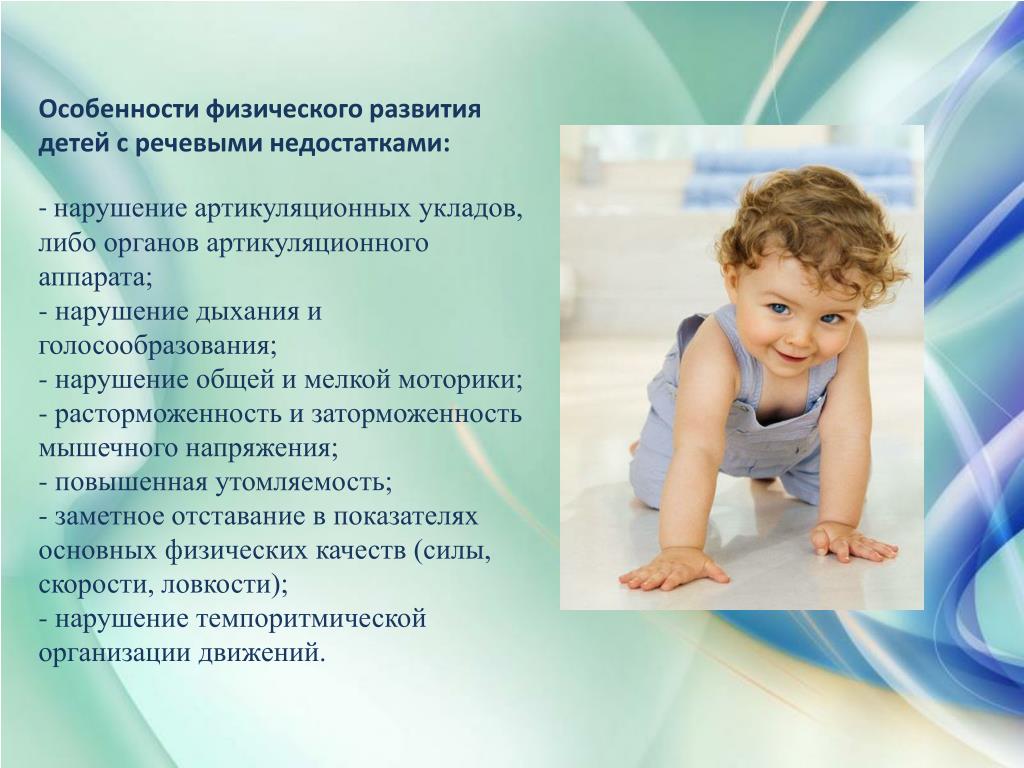 Особенности физического развития детей с речевыми недостатками:

- нарушение артикуляционных укладов, либо органов артикуляционного аппарата;
- нарушение дыхания и голосообразования;
- нарушение общей и мелкой моторики;
- расторможенность и заторможенность мышечного напряжения;
- повышенная утомляемость;
- заметное отставание в показателях основных физических качеств (силы, скорости, ловкости);
- нарушение темпоритмической организации движений.